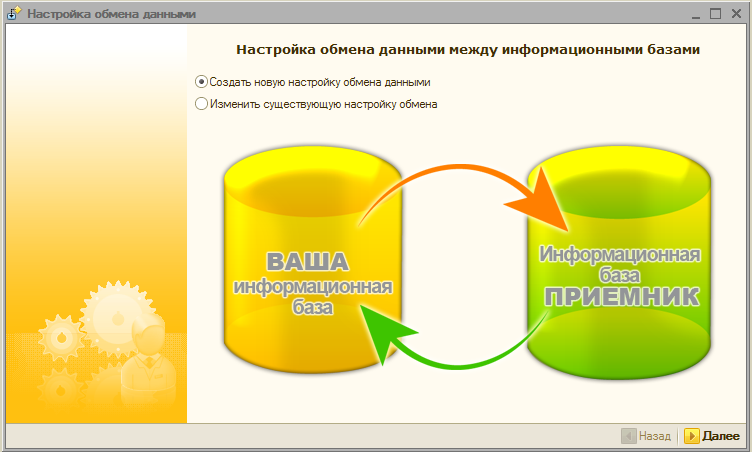 Настройка обмена данными

Настройка обмена данными между информационными базами

Создать новую настройку обмена данными

Изменить существующую настройку обмена

ВАША информационная база

Информационная база ПРИЕМНИК

Назад

Далее